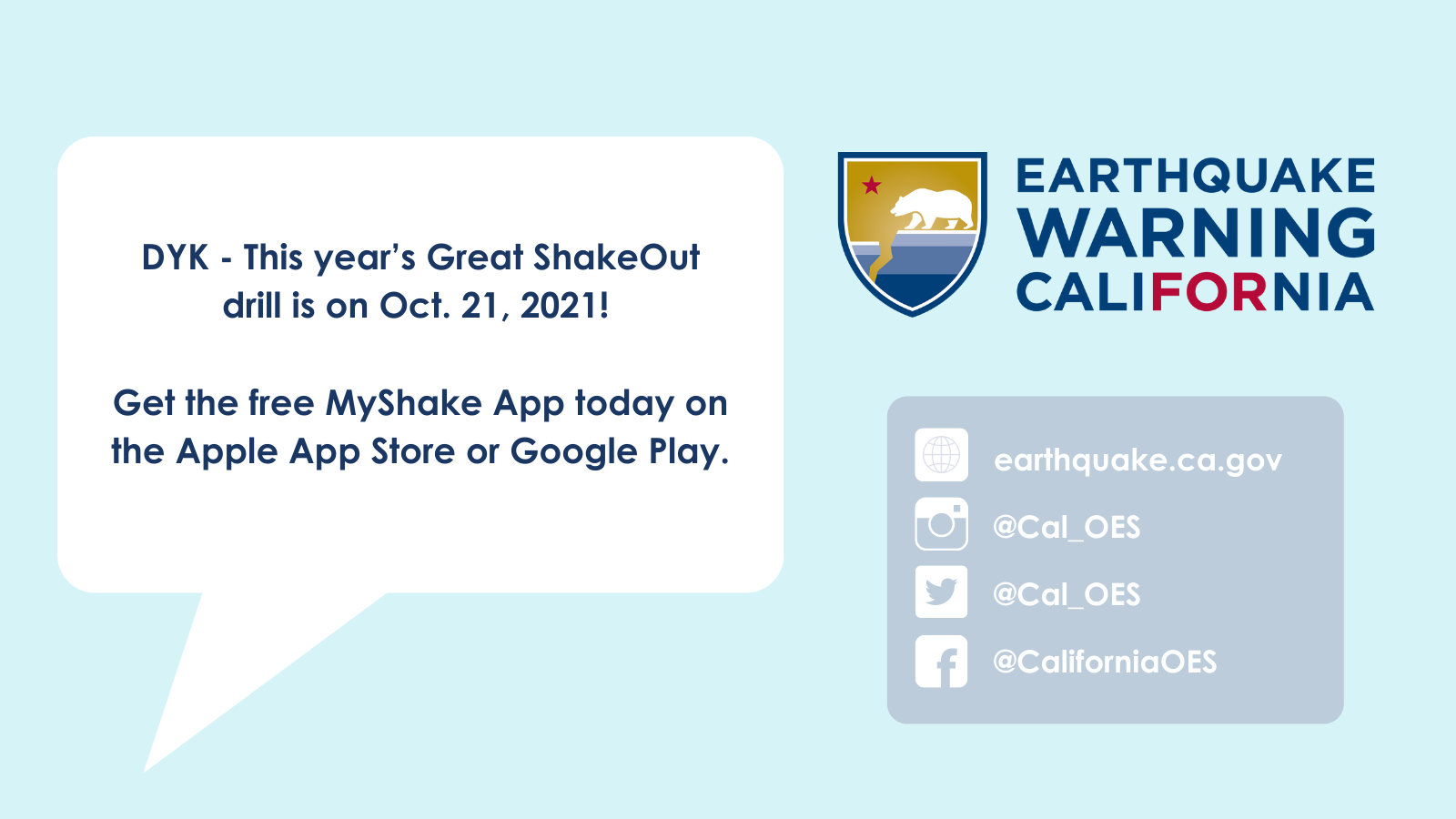 DYK - This year's Great ShakeOut drill is on Oct. 21, 2021!

Get the free MyShake App today on the Apple App Store or Google Play.

EARTHQUAKE WARNING CALIFORNIA

earthquake.ca.gov
@Cal_OES
@Cal_OES
@CaliforniaOES